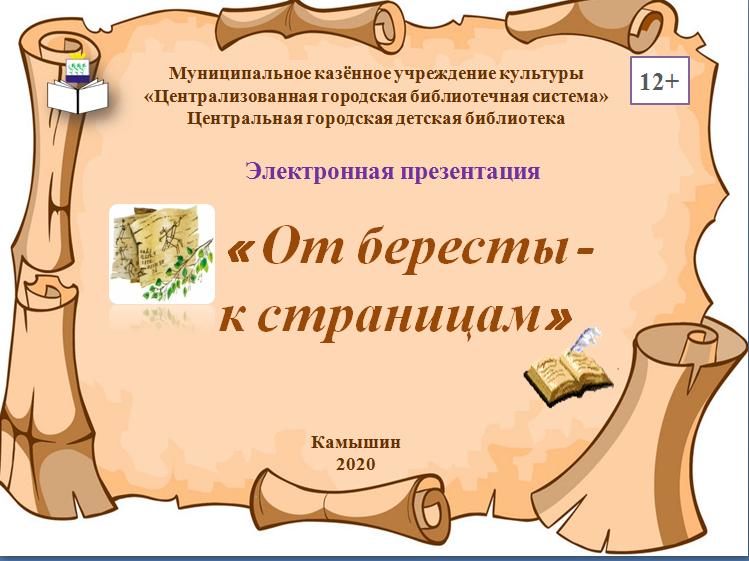 Муниципальное казённое учреждение культуры
«Централизованная городская библиотечная система»
Центральная городская детская библиотека

12+

Электронная презентация

«От бересты -
к страницам»

Камышин
2020